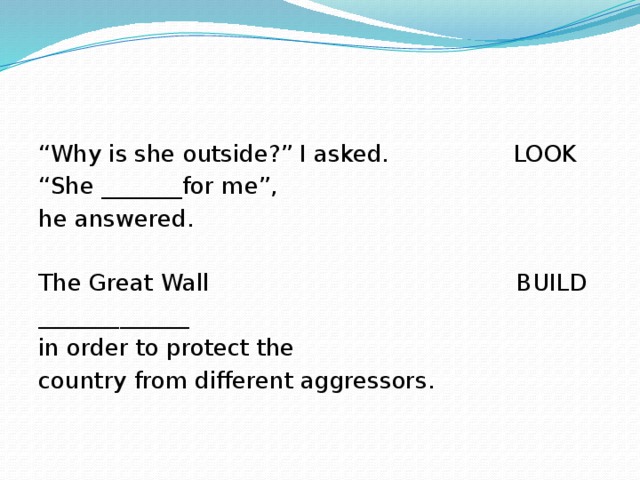 “Why is she outside?” I asked. LOOK
“She _______for me”,
he answered.

The Great Wall BUILD
_____________
in order to protect the
country from different aggressors.